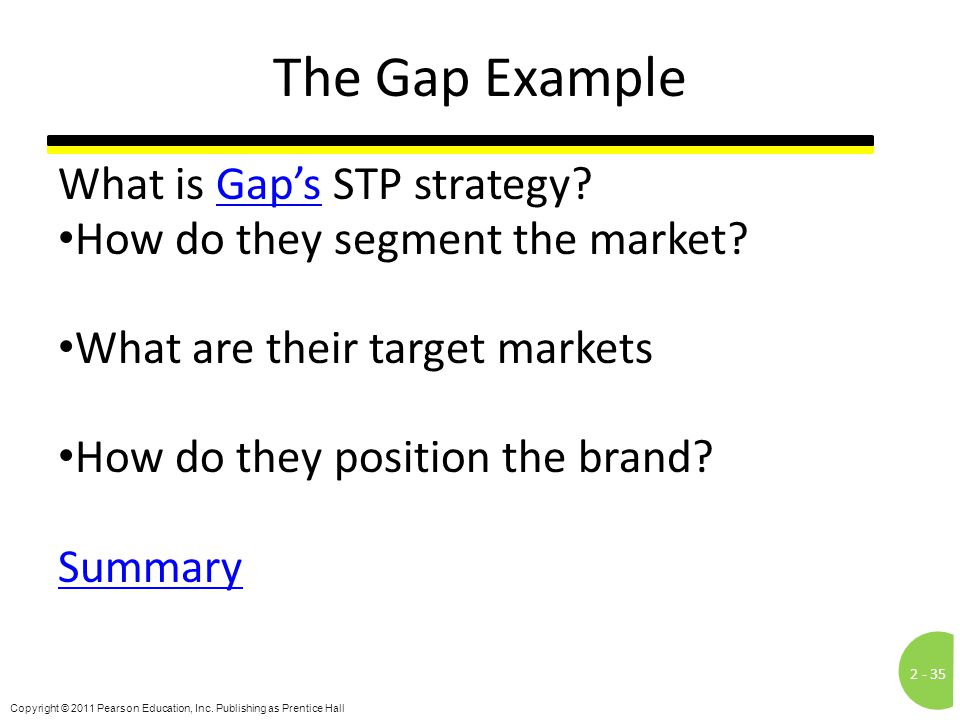 The Gap Example

What is Gap’s STP strategy?

•How do they segment the market?

•What are their target markets

•How do they position the brand?

Summary

2 - 35

Copyright © 2011 Pearson Education, Inc. Publishing as Prentice Hall